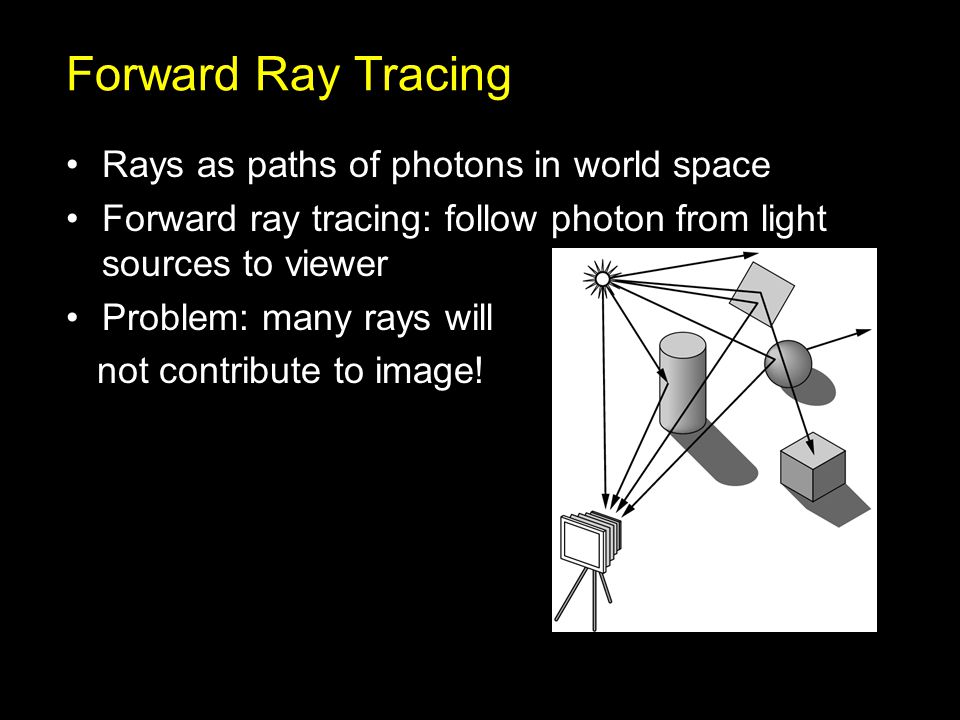 Forward Ray Tracing

• Rays as paths of photons in world space
• Forward ray tracing: follow photon from light sources to viewer
• Problem: many rays will not contribute to image!